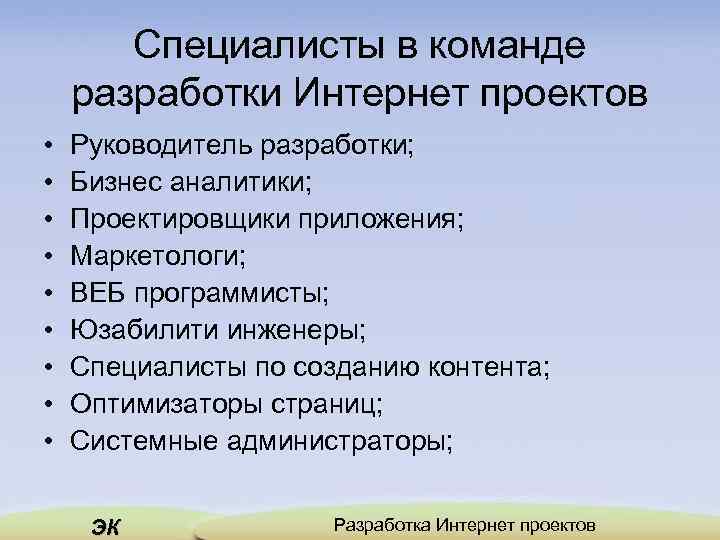 Специалисты в команде разработки Интернет проектов

• Руководитель разработки;
• Бизнес аналитики;
• Проектировщики приложения;
• Маркетологи;
• ВЕБ программисты;
• Юзабилити инженеры;
• Специалисты по созданию контента;
• Оптимизаторы страниц;
• Системные администраторы;

ЭК

Разработка Интернет проектов